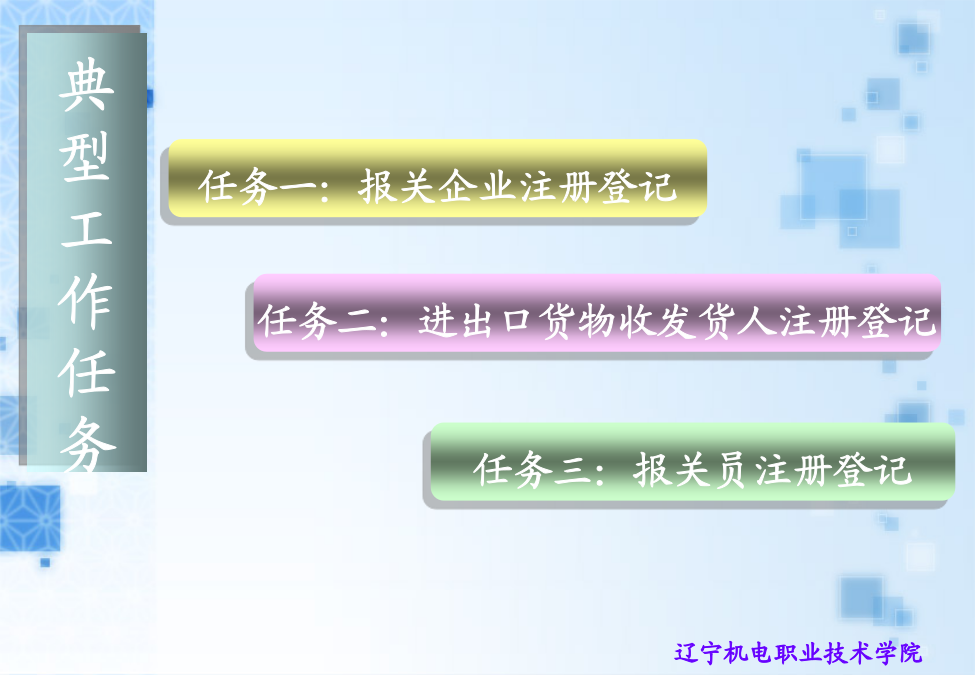 典型工作任务

任务一：报关企业注册登记

任务二：进出口货物收发货人注册登记

任务三：报关员注册登记

辽宁机电职业技术学院